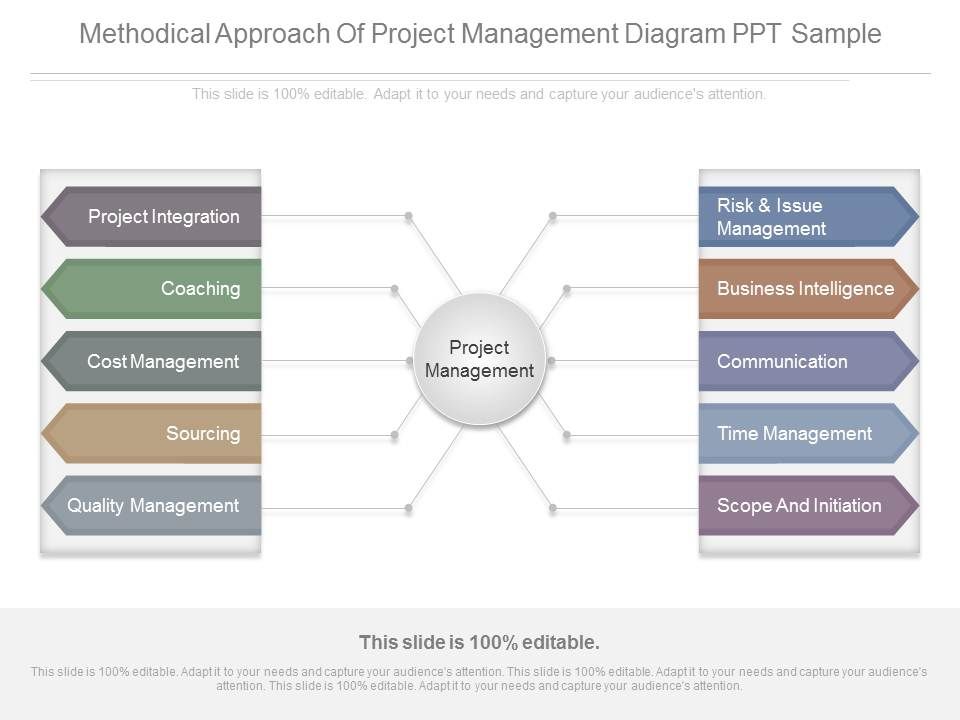 Methodical Approach Of Project Management Diagram PPT Sample

This slide is 100% editable. Adapt it to your needs and capture your audience's attention.

Project Integration

Coaching

Cost Management

Sourcing

Quality Management

Project Management

Risk & Issue Management

Business Intelligence

Communication

Time Management

Scope And Initiation

This slide is 100% editable.

This slide is 100% editable. Adapt it to your needs and capture your audience's attention. This slide is 100% editable. Adapt it to your needs and capture your audience's attention. This slide is 100% editable. Adapt it to your needs and capture your audience's attention.